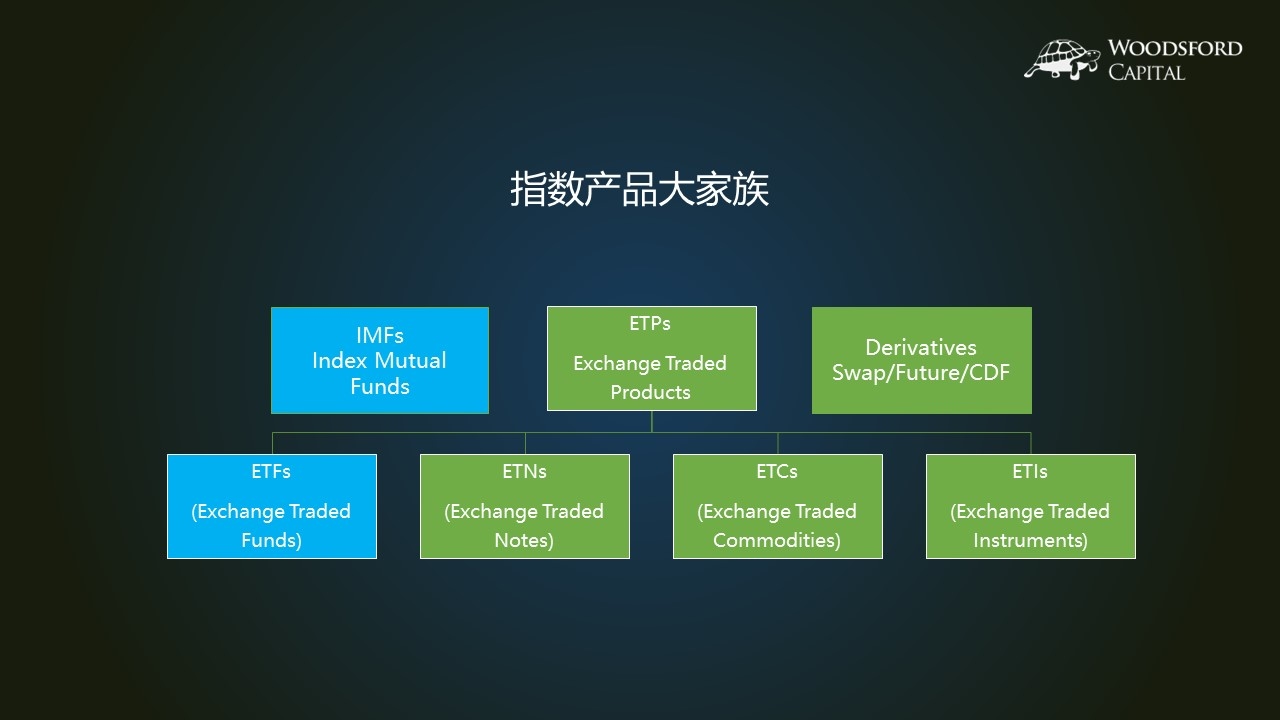 WOODSFORD
CAPITAL

指数产品大家族

IMFs
Index Mutual Funds

ETPs

Exchange Traded Products

Derivatives
Swap/Future/CDF

ETFs

(Exchange Traded Funds)

ETNs

(Exchange Traded Notes)

ETCs

(Exchange Traded Commodities)

ETIs

(Exchange Traded Instruments)